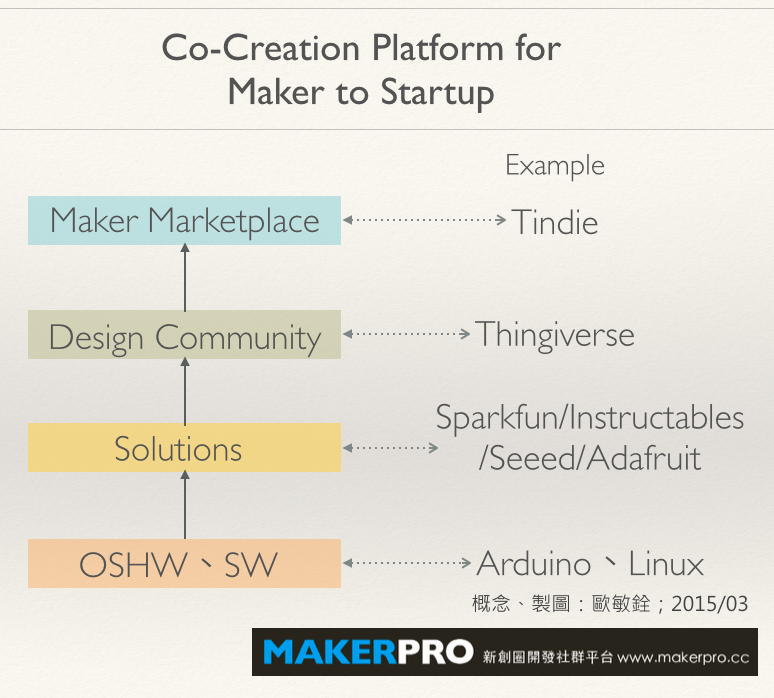 Co-Creation Platform for Maker to Startup

Example

Maker Marketplace

Tindie

Design Community

Thingiverse

Solutions

Sparkfun/Instructables /Seeed/Adafruit

OSHW、SW

Arduino、Linux

概念、製圖：歐敏銓；2015/03

MAKERPRO 新創圈開發社群平台 www.makerpro.cc